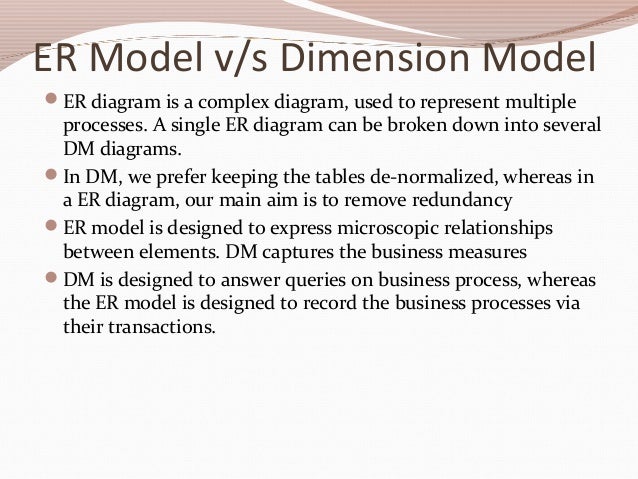 ER Model v/s Dimension Model

- ER diagram is a complex diagram, used to represent multiple processes. A single ER diagram can be broken down into several DM diagrams.
- In DM, we prefer keeping the tables de-normalized, whereas in a ER diagram, our main aim is to remove redundancy
- ER model is designed to express microscopic relationships between elements. DM captures the business measures
- DM is designed to answer queries on business process, whereas the ER model is designed to record the business processes via their transactions.